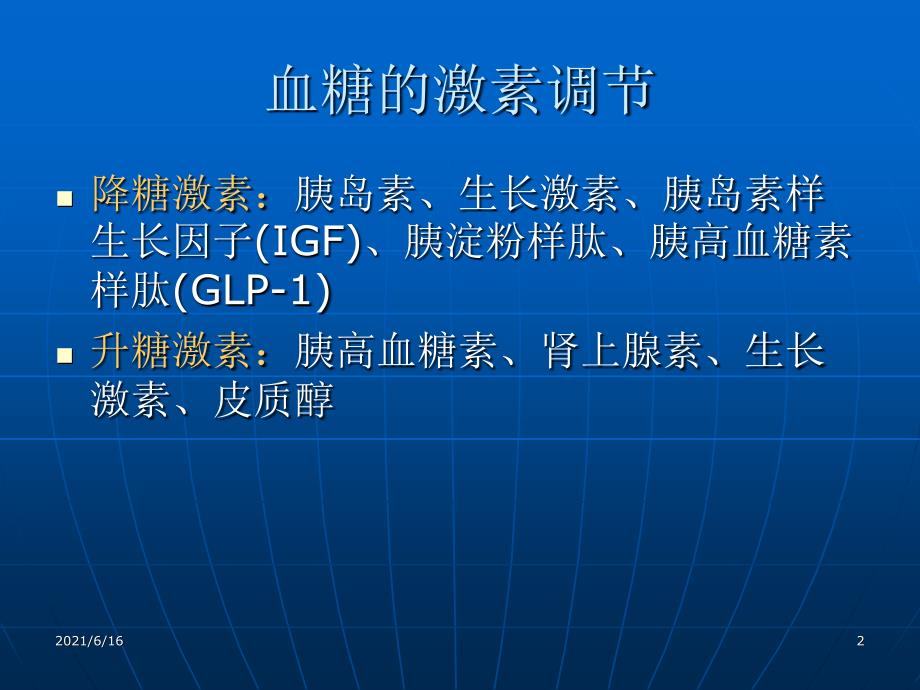 血糖的激素调节

降糖激素：胰岛素、生长激素、胰岛素样生长因子(IGF)、胰淀粉样肽、胰高血糖素样肽(GLP-1)

升糖激素：胰高血糖素、肾上腺素、生长激素、皮质醇

2021/6/16

2